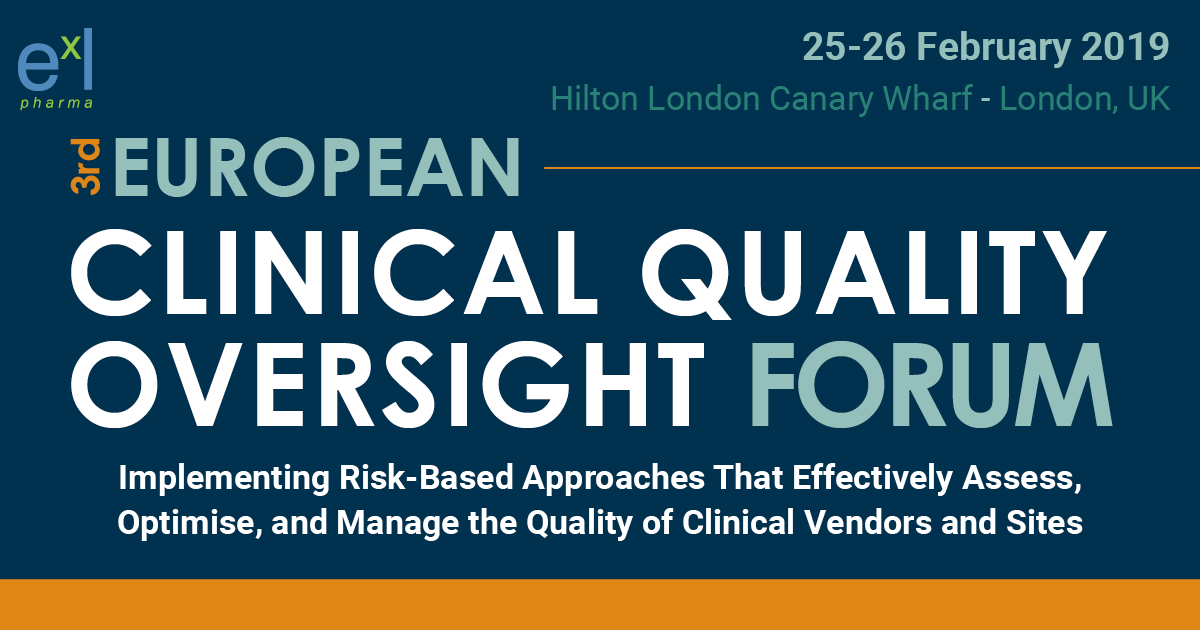 exl pharma

25-26 February 2019
Hilton London Canary Wharf - London, UK

3rd EUROPEAN
CLINICAL QUALITY OVERSIGHT FORUM

Implementing Risk-Based Approaches That Effectively Assess, Optimise, and Manage the Quality of Clinical Vendors and Sites